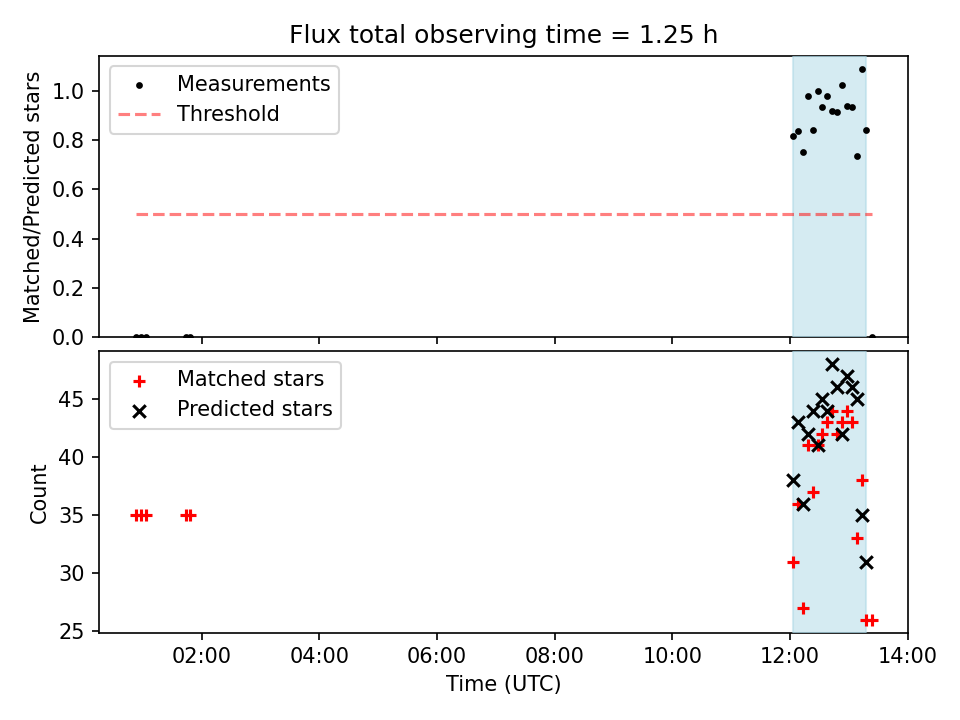 Flux total observing time = 1.25 h

Measurements
Threshold

Matched/Predicted stars

1.0
0.8
0.6
0.4
0.2
0.0

Matched stars
Predicted stars

Count

45
40
35
30
25

02:00 04:00 06:00 08:00 10:00 12:00 14:00

Time (UTC)